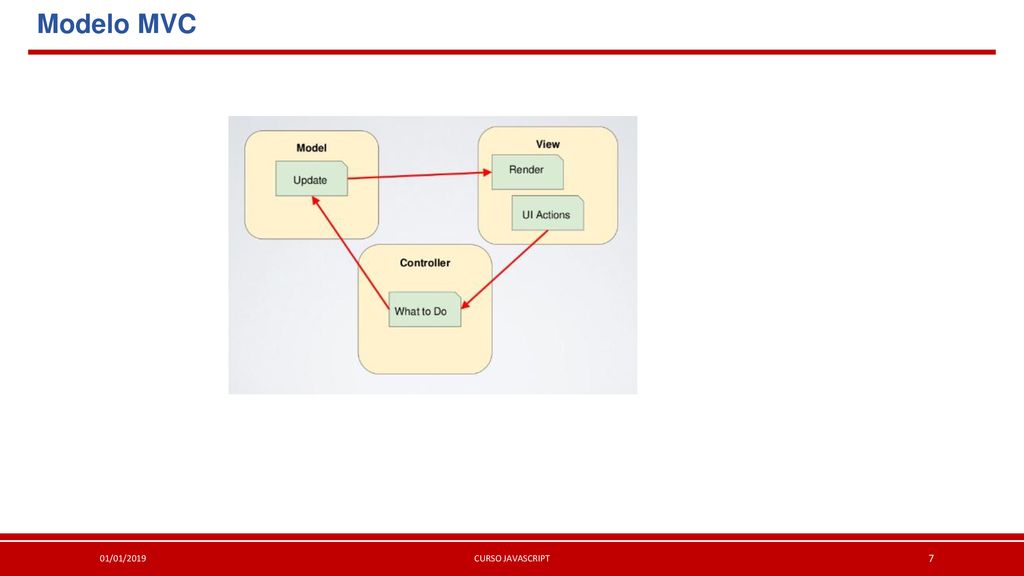 Modelo MVC

Model

Update

View

Render

UI Actions

Controller

What to Do

01/01/2019

CURSO JAVASCRIPT

7